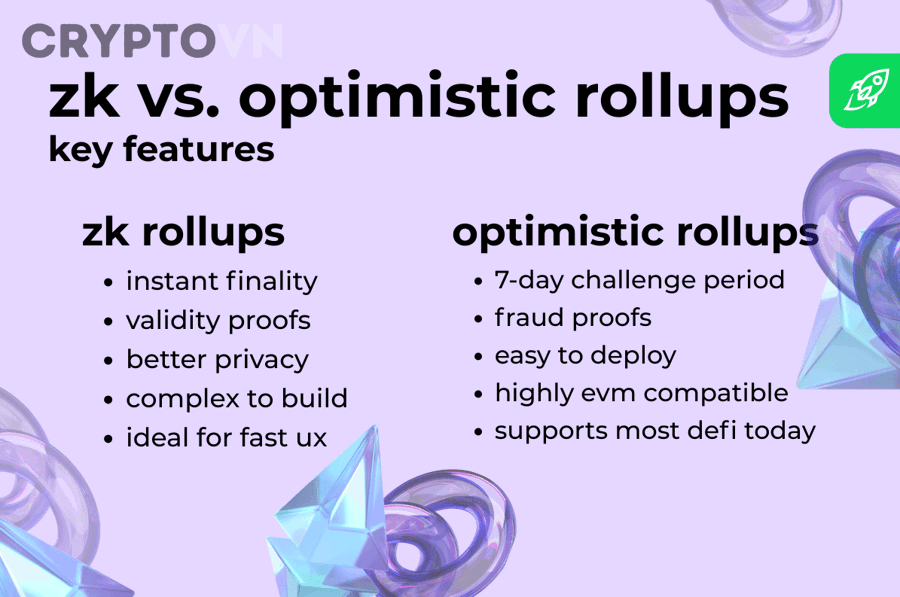 CRYPTOVN

zk vs. optimistic rollups
key features

zk rollups
• instant finality
• validity proofs
• better privacy
• complex to build
• ideal for fast ux

optimistic rollups
• 7-day challenge period
• fraud proofs
• easy to deploy
• highly evm compatible
• supports most defi today